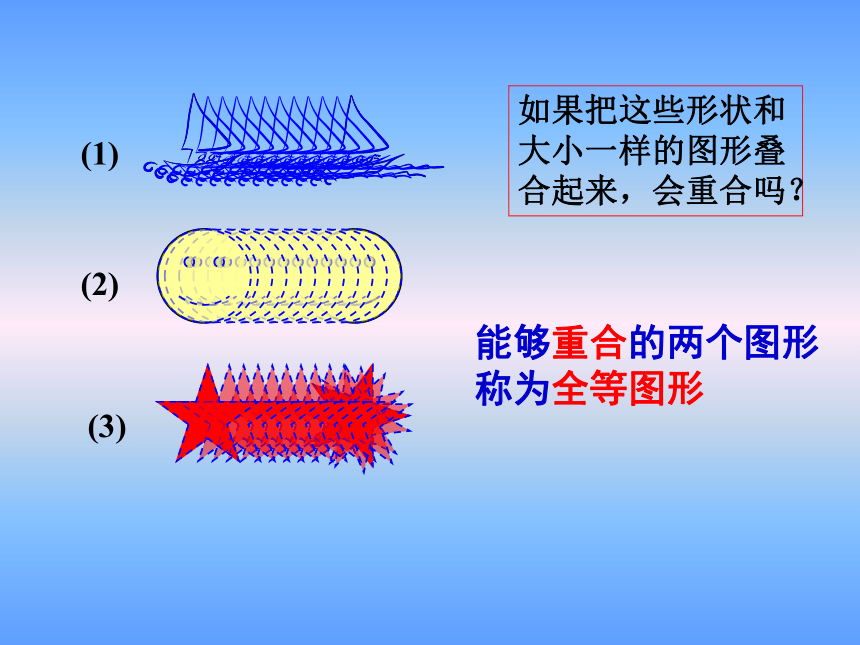 (1)

(2)

(3)

如果把这些形状和大小一样的图形叠合起来，会重合吗？

能够重合的两个图形称为全等图形